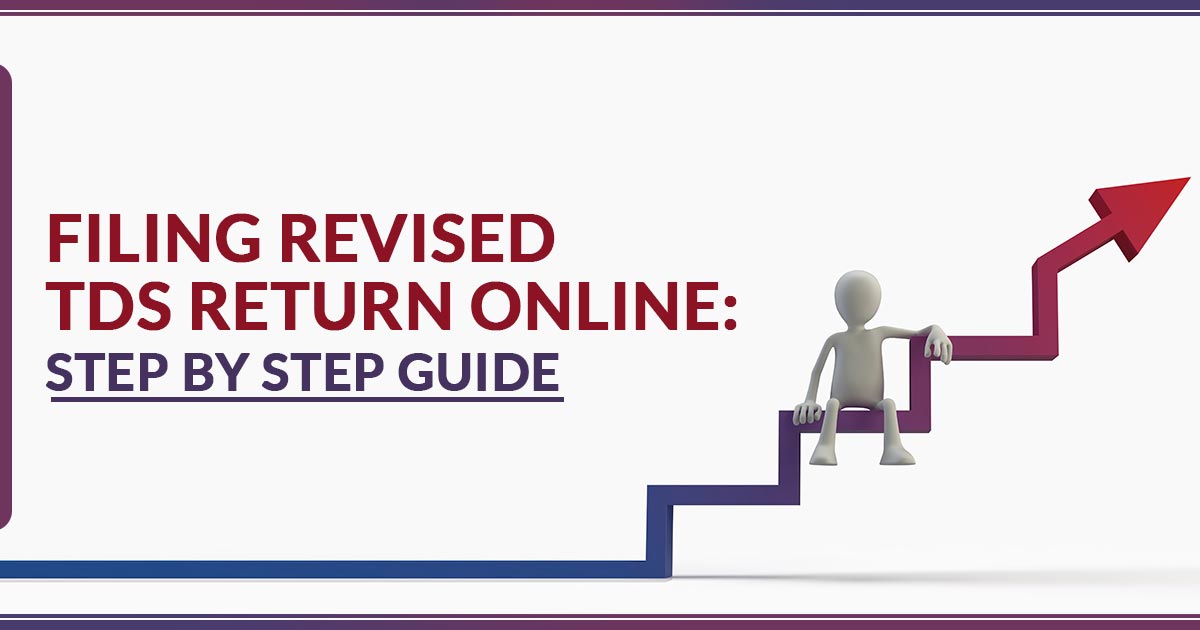 FILING REVISED TDS RETURN ONLINE:
STEP BY STEP GUIDE